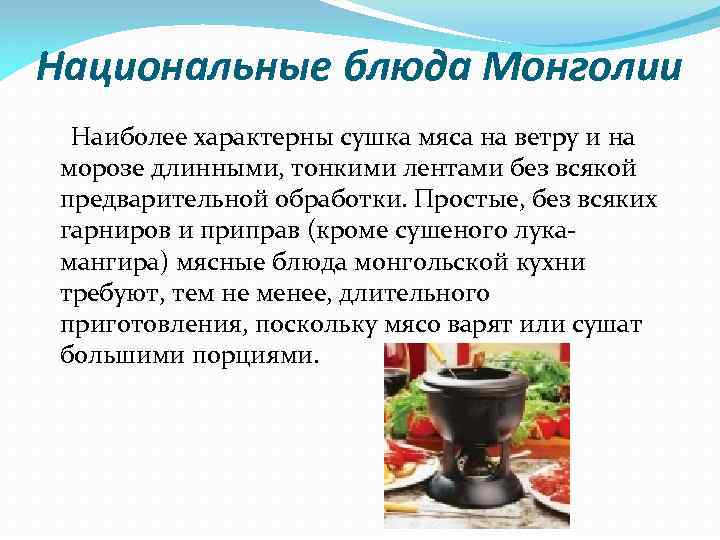 Национальные блюда Монголии

Наиболее характерны сушка мяса на ветру и на морозе длинными, тонкими лентами без всякой предварительной обработки. Простые, без всяких гарниров и приправ (кроме сушеного лука-мангира) мясные блюда монгольской кухни требуют, тем не менее, длительного приготовления, поскольку мясо варят или сушат большими порциями.